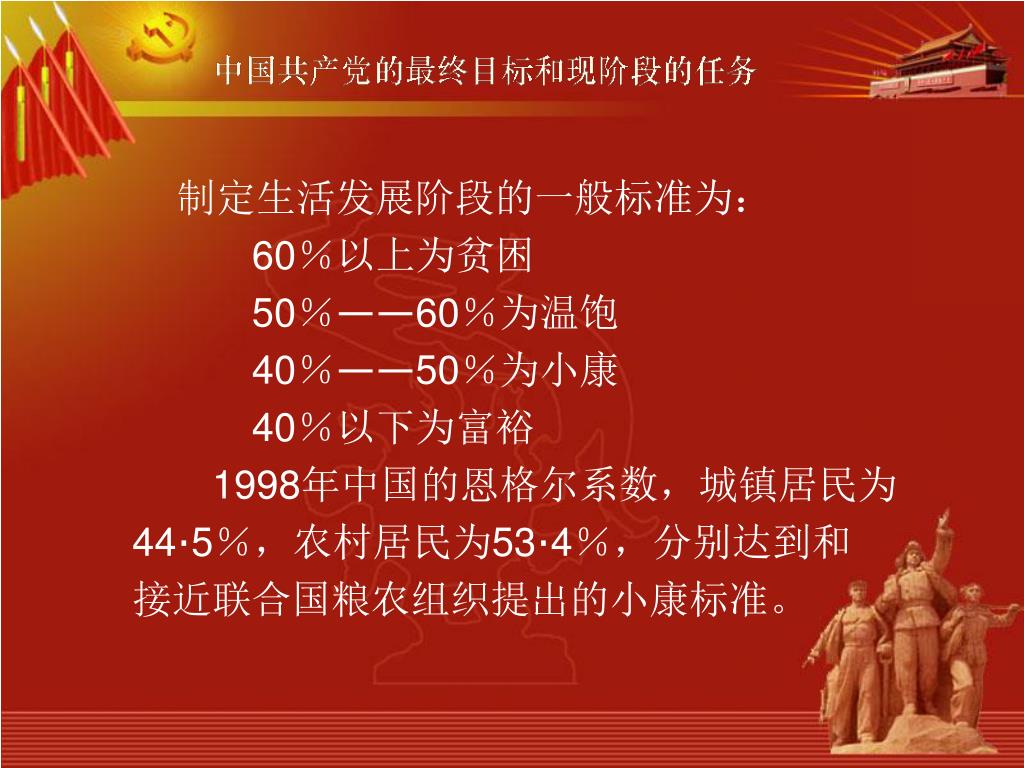 中国共产党的最终目标和现阶段的任务

制定生活发展阶段的一般标准为：

60％以上为贫困

50％——60％为温饱

40％——50％为小康

40％以下为富裕

1998年中国的恩格尔系数，城镇居民为44·5％，农村居民为53·4％，分别达到和接近联合国粮农组织提出的小康标准。